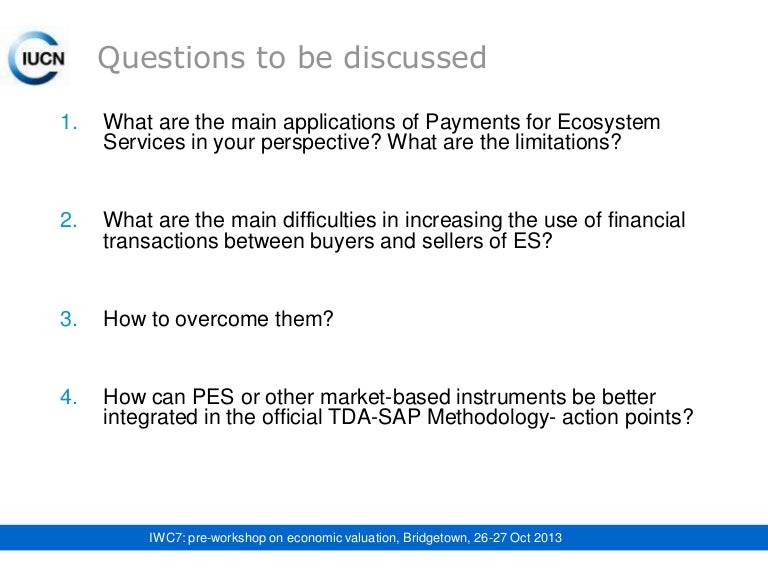 IUCN

Questions to be discussed

1. What are the main applications of Payments for Ecosystem Services in your perspective? What are the limitations?

2. What are the main difficulties in increasing the use of financial transactions between buyers and sellers of ES?

3. How to overcome them?

4. How can PES or other market-based instruments be better integrated in the official TDA-SAP Methodology- action points?

IWC7: pre-workshop on economic valuation, Bridgetown, 26-27 Oct 2013